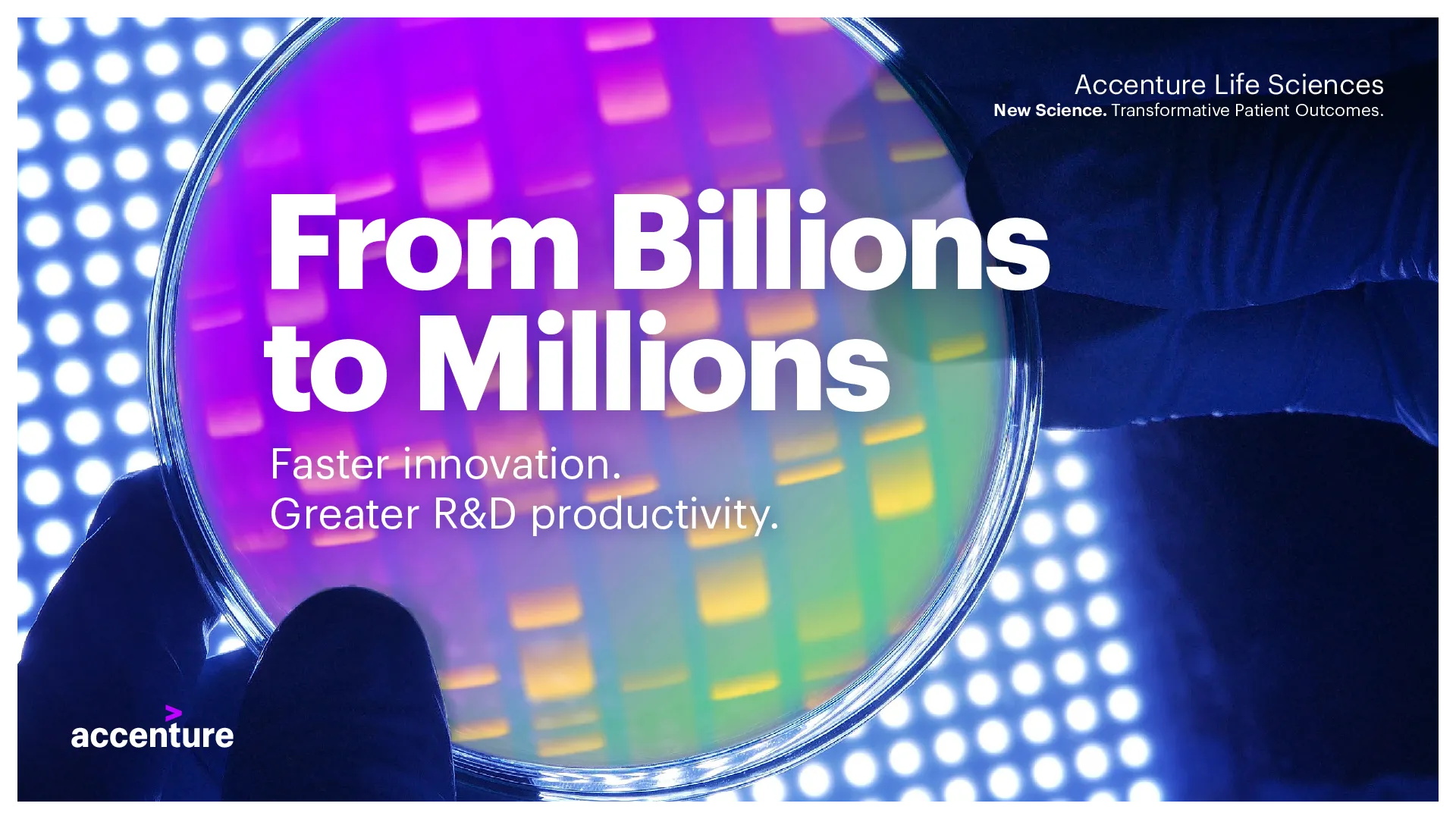 Accenture Life Sciences
New Science. Transformative Patient Outcomes.

From Billions to Millions

Faster innovation.
Greater R&D productivity.

accenture